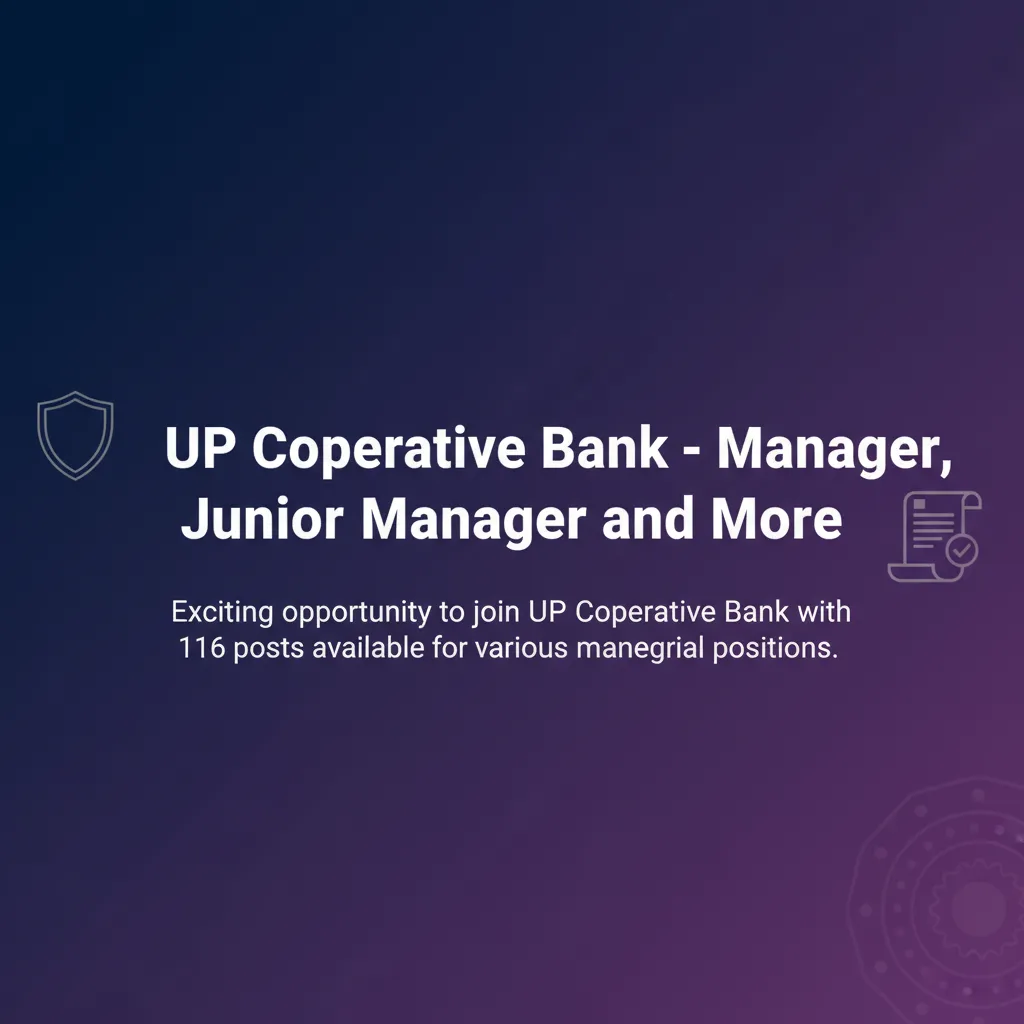 UP Coperative Bank - Manager, Junior Manager and More

Exciting opportunity to join UP Coperative Bank with 116 posts available for various manegrial positions.